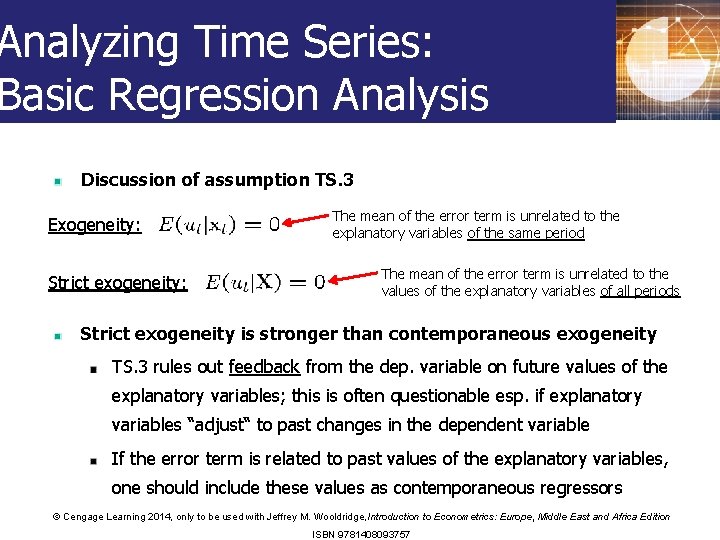 Analyzing Time Series:
Basic Regression Analysis

Discussion of assumption TS.3

Exogeneity: $E(u_t|\mathbf{x}_t) = 0$ The mean of the error term is unrelated to the explanatory variables of the same period

Strict exogeneity: $E(u_t|\mathbf{X}) = 0$ The mean of the error term is unrelated to the values of the explanatory variables of all periods

Strict exogeneity is stronger than contemporaneous exogeneity

TS.3 rules out feedback from the dep. variable on future values of the explanatory variables; this is often questionable esp. if explanatory variables "adjust" to past changes in the dependent variable

If the error term is related to past values of the explanatory variables, one should include these values as contemporaneous regressors

© Cengage Learning 2014, only to be used with Jeffrey M. Wooldridge, Introduction to Econometrics: Europe, Middle East and Africa Edition
ISBN 9781408093757